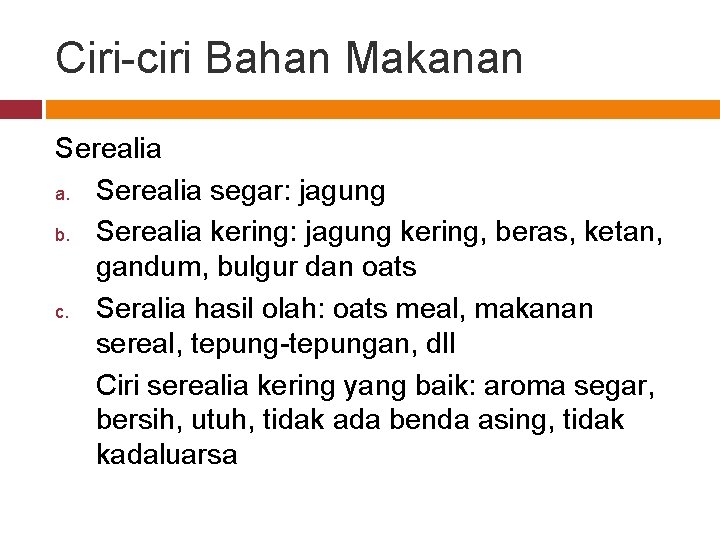 Ciri-ciri Bahan Makanan

Serealia

a. Serealia segar: jagung
b. Serealia kering: jagung kering, beras, ketan, gandum, bulgur dan oats
c. Seralia hasil olah: oats meal, makanan sereal, tepung-tepungan, dll

Ciri serealia kering yang baik: aroma segar, bersih, utuh, tidak ada benda asing, tidak kadaluarsa